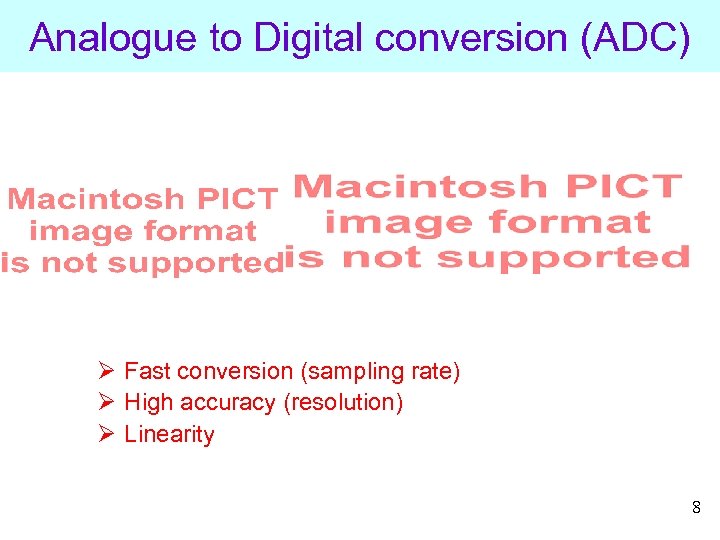 Analogue to Digital conversion (ADC)

Macintosh PICT image format is not supported

Macintosh PICT image format is not supported

➢ Fast conversion (sampling rate)
➢ High accuracy (resolution)
➢ Linearity

8